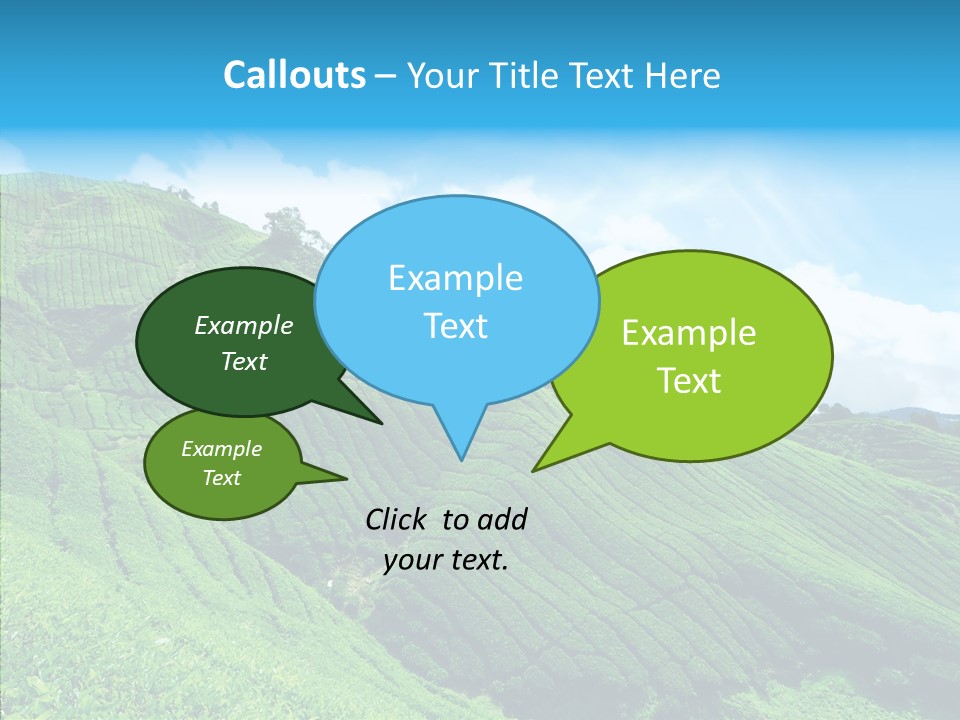 Callouts – Your Title Text Here

Example Text

Example Text

Example Text

Example Text

Click to add your text.